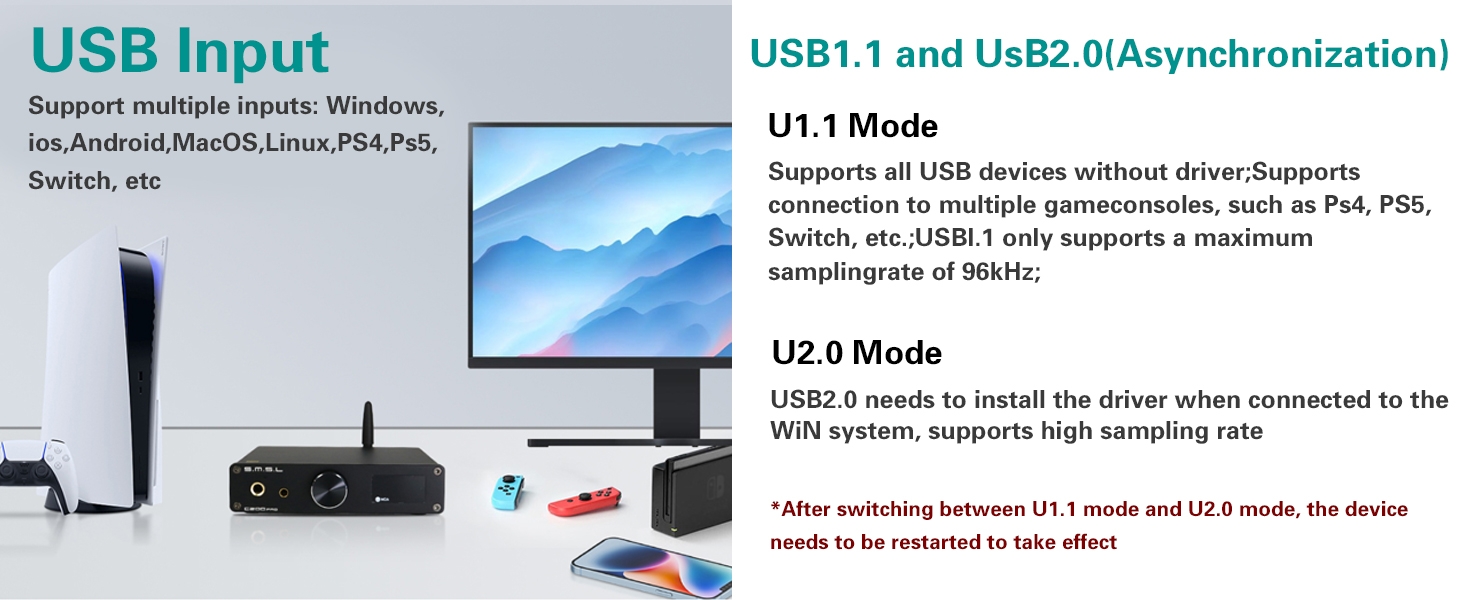 USB Input

Support multiple inputs: Windows, ios,Android,MacOS,Linux,PS4,Ps5, Switch, etc

S.M.S.L

USB1.1 and UsB2.0(Asynchronization)

U1.1 Mode

Supports all USB devices without driver;Supports connection to multiple gameconsoles, such as Ps4, PS5, Switch, etc.;USBI.1 only supports a maximum samplingrate of 96kHz;

U2.0 Mode

USB2.0 needs to install the driver when connected to the WiN system, supports high sampling rate

*After switching between U1.1 mode and U2.0 mode, the device needs to be restarted to take effect